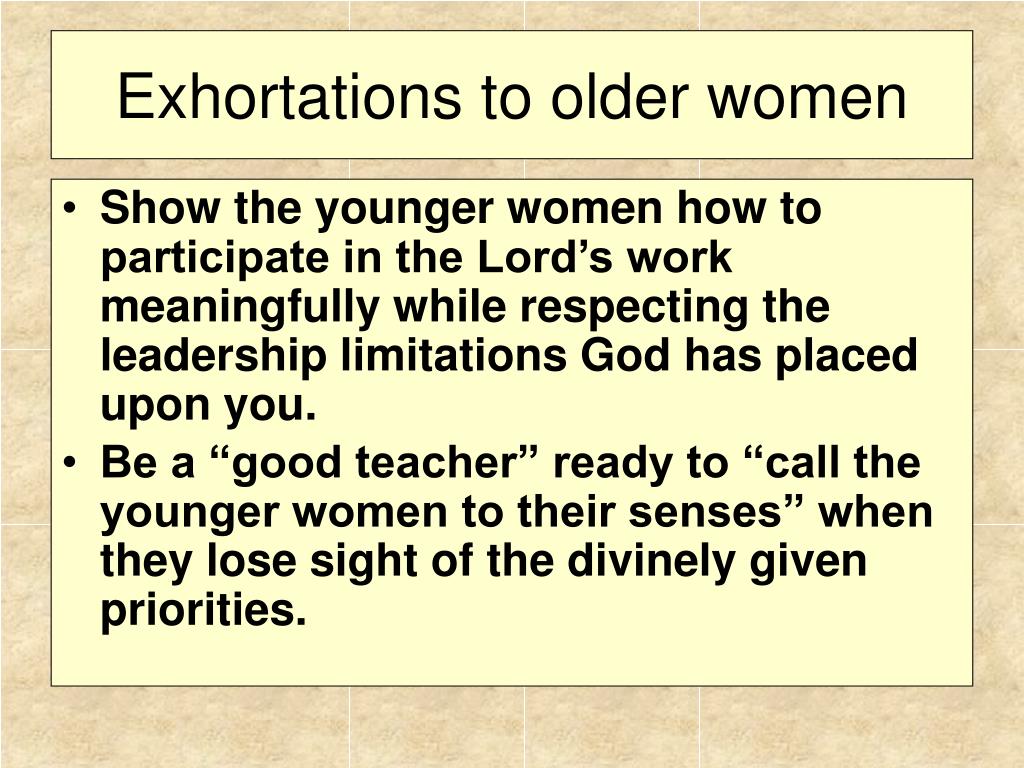 Exhortations to older women

• Show the younger women how to participate in the Lord’s work meaningfully while respecting the leadership limitations God has placed upon you.
• Be a “good teacher” ready to “call the younger women to their senses” when they lose sight of the divinely given priorities.